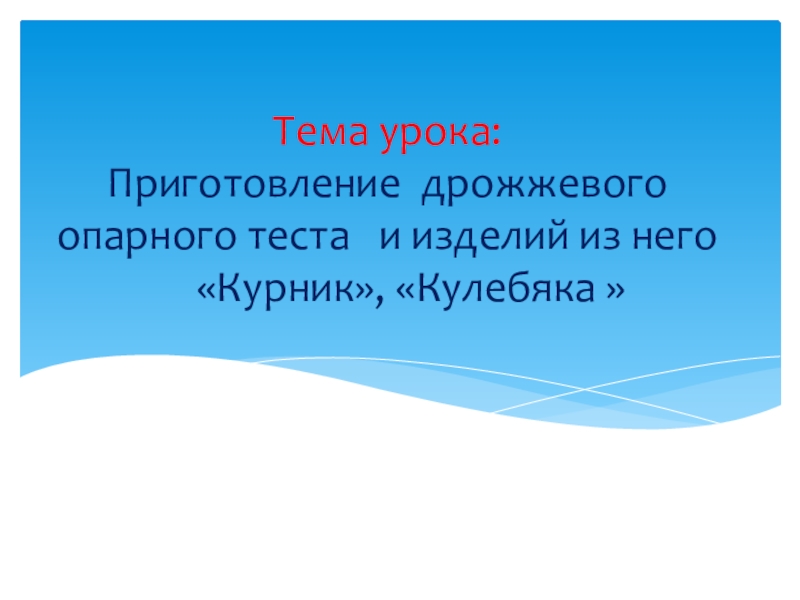 Тема урока:
Приготовление дрожжевого опарного теста и изделий из него «Курник», «Кулебяка »